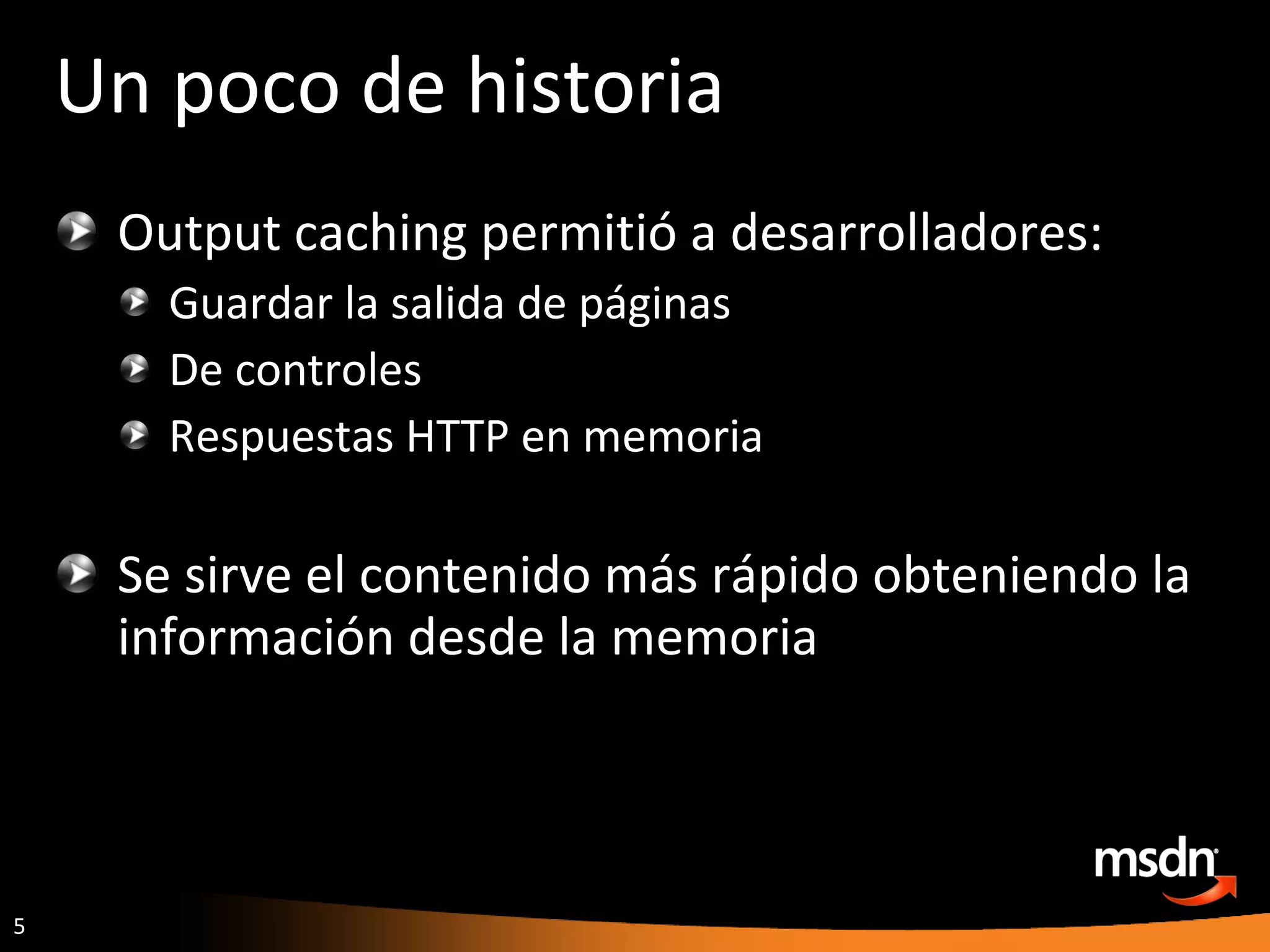 Un poco de historia

Output caching permitió a desarrolladores:

Guardar la salida de páginas

De controles

Respuestas HTTP en memoria

Se sirve el contenido más rápido obteniendo la información desde la memoria

msdn

5